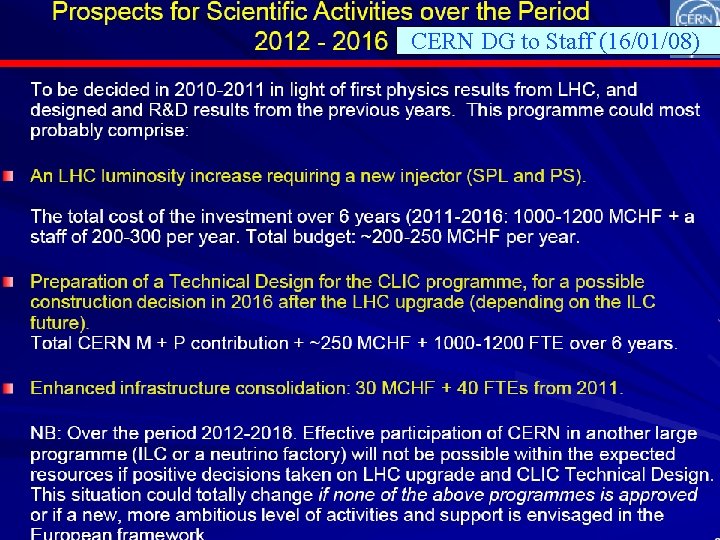 Prospects for Scientific Activities over the Period 2012 - 2016

CERN DG to Staff (16/01/08)

CERN

To be decided in 2010-2011 in light of first physics results from LHC, and designed and R&D results from the previous years. This programme could most probably comprise:

An LHC luminosity increase requiring a new injector (SPL and PS).

The total cost of the investment over 6 years (2011-2016: 1000-1200 MCHF + a staff of 200-300 per year. Total budget: ~200-250 MCHF per year.

Preparation of a Technical Design for the CLIC programme, for a possible construction decision in 2016 after the LHC upgrade (depending on the ILC future).
Total CERN M + P contribution + ~250 MCHF + 1000-1200 FTE over 6 years.

Enhanced infrastructure consolidation: 30 MCHF + 40 FTEs from 2011.

NB: Over the period 2012-2016. Effective participation of CERN in another large programme (ILC or a neutrino factory) will not be possible within the expected resources if positive decisions taken on LHC upgrade and CLIC Technical Design. This situation could totally change if none of the above programmes is approved or if a new, more ambitious level of activities and support is envisaged in the European framework